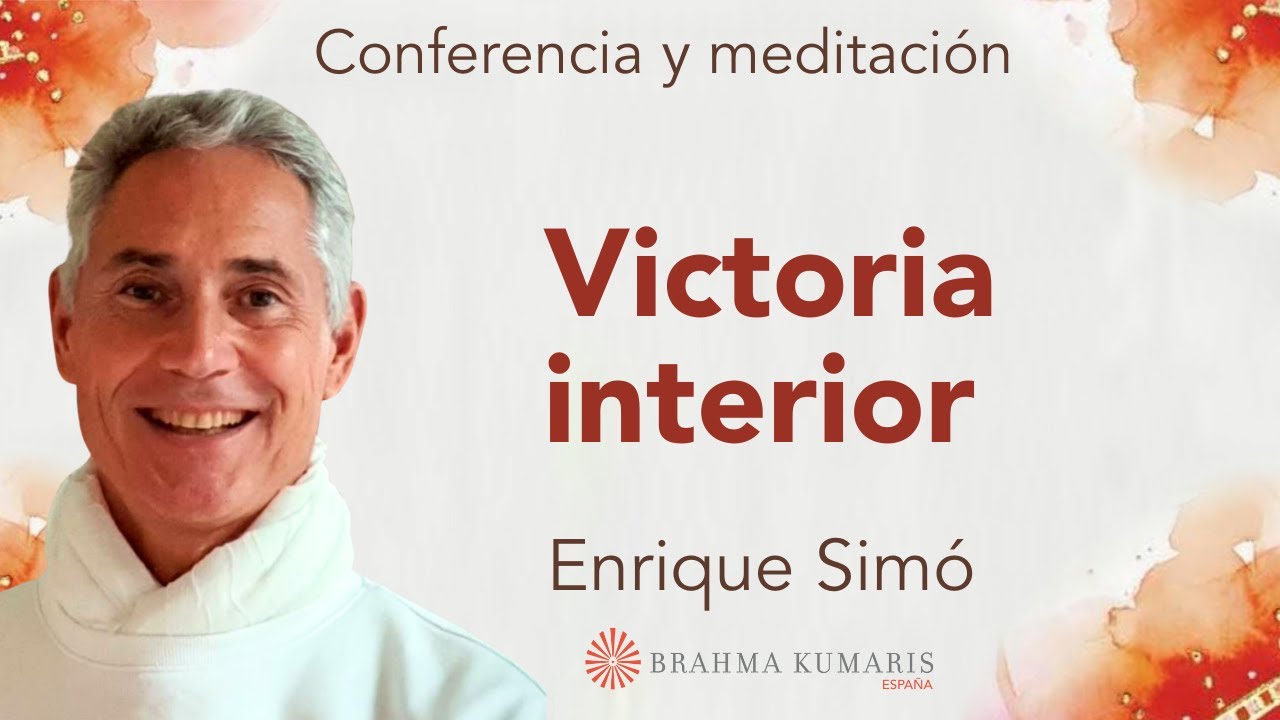 Conferencia y meditación

Victoria interior

Enrique Simó

BRAHMA KUMARIS
ESPAÑA